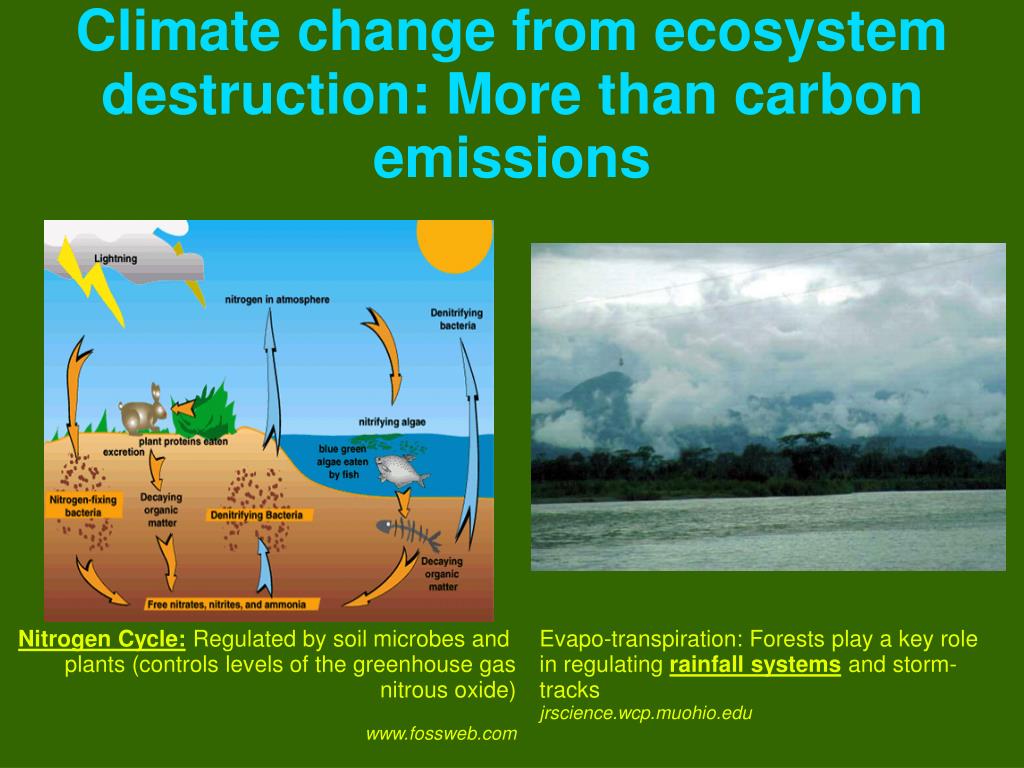 Climate change from ecosystem destruction: More than carbon emissions

Lightning
nitrogen in atmosphere
Denitrifying bacteria
nitrifying algae
plant proteins eaten
excretion
blue green algae eaten by fish
Nitrogen-fixing bacteria
Decaying organic matter
Denitrifying Bacteria
Decaying organic matter
Free nitrates, nitrites, and ammonia

Nitrogen Cycle: Regulated by soil microbes and plants (controls levels of the greenhouse gas nitrous oxide)

www.fossweb.com

Evapo-transpiration: Forests play a key role in regulating rainfall systems and storm-tracks

jrscience.wcp.muohio.edu